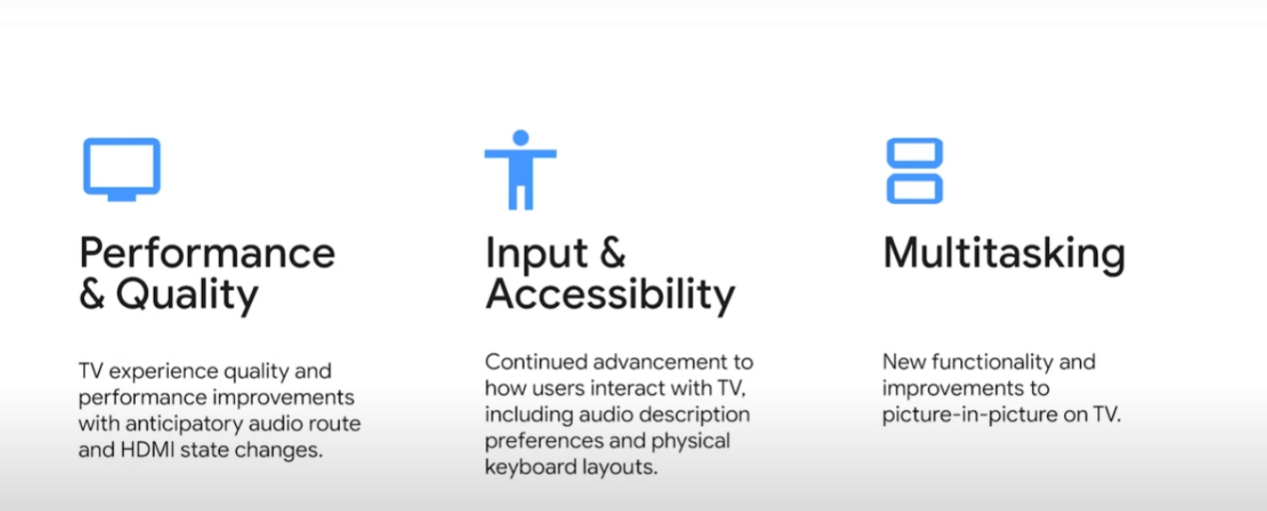 Performance & Quality

TV experience quality and performance improvements with anticipatory audio route and HDMI state changes.

Input & Accessibility

Continued advancement to how users interact with TV, including audio description preferences and physical keyboard layouts.

Multitasking

New functionality and improvements to picture-in-picture on TV.